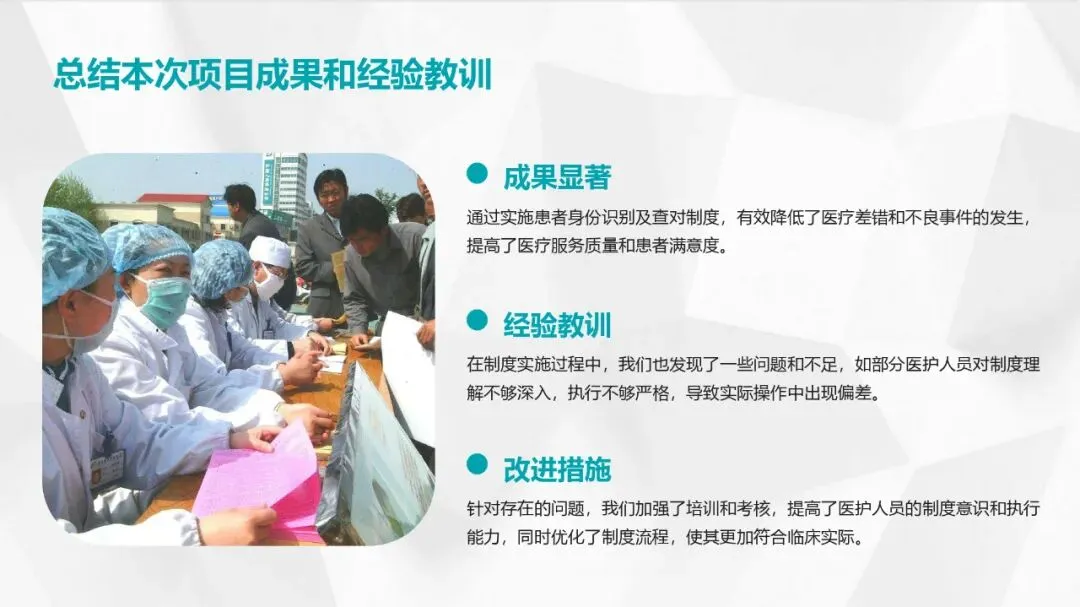 总结本次项目成果和经验教训

成果显著

通过实施患者身份识别及查对制度，有效降低了医疗差错和不良事件的发生，提高了医疗服务质量和患者满意度。

经验教训

在制度实施过程中，我们也发现了一些问题和不足，如部分医护人员对制度理解不够深入，执行不够严格，导致实际操作中出现偏差。

改进措施

针对存在的问题，我们加强了培训和考核，提高了医护人员的制度意识和执行能力，同时优化了制度流程，使其更加符合临床实际。